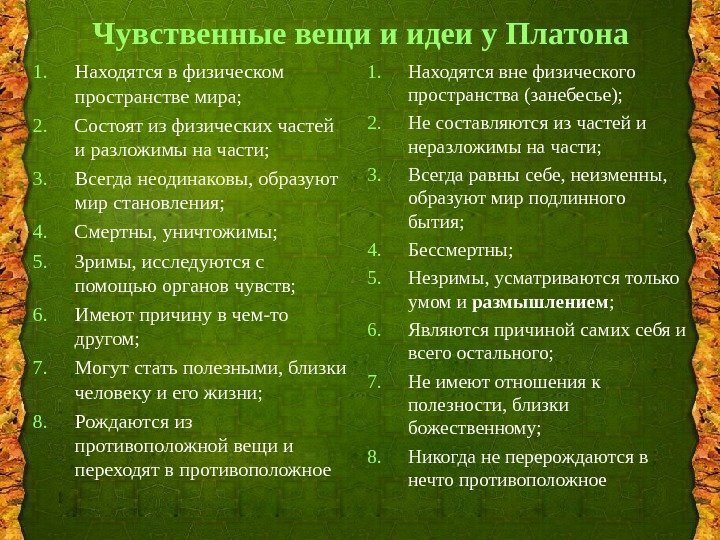 Чувственные вещи и идеи у Платона

1. Находятся в физическом пространстве мира;
2. Состоят из физических частей и разложимы на части;
3. Всегда неодинаковы, образуют мир становления;
4. Смертны, уничтожимы;
5. Зримы, исследуются с помощью органов чувств;
6. Имеют причину в чем-то другом;
7. Могут стать полезными, близки человеку и его жизни;
8. Рождаются из противоположной вещи и переходят в противоположное

1. Находятся вне физического пространства (занебесье);
2. Не составляются из частей и неразложимы на части;
3. Всегда равны себе, неизменны, образуют мир подлинного бытия;
4. Бессмертны;
5. Незримы, усматриваются только умом и размышлением;
6. Являются причиной самих себя и всего остального;
7. Не имеют отношения к полезности, близки божественному;
8. Никогда не перерождаются в нечто противоположное